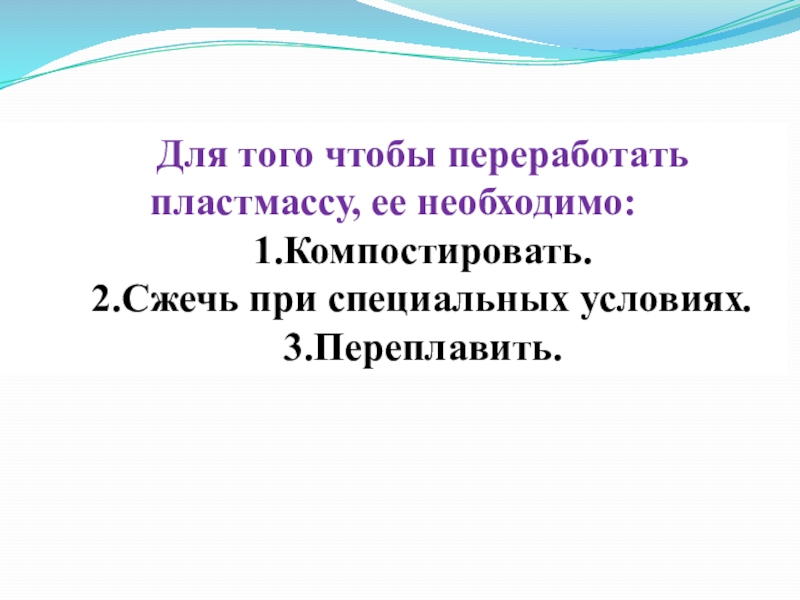 Для того чтобы переработать пластмассу, ее необходимо:
1.Компостировать.
2.Сжечь при специальных условиях.
3.Переплавить.